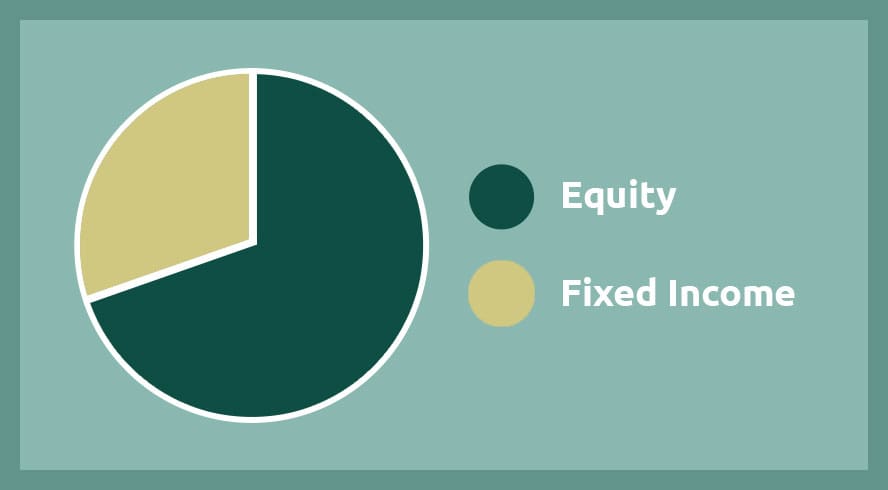 Equity

Fixed Income